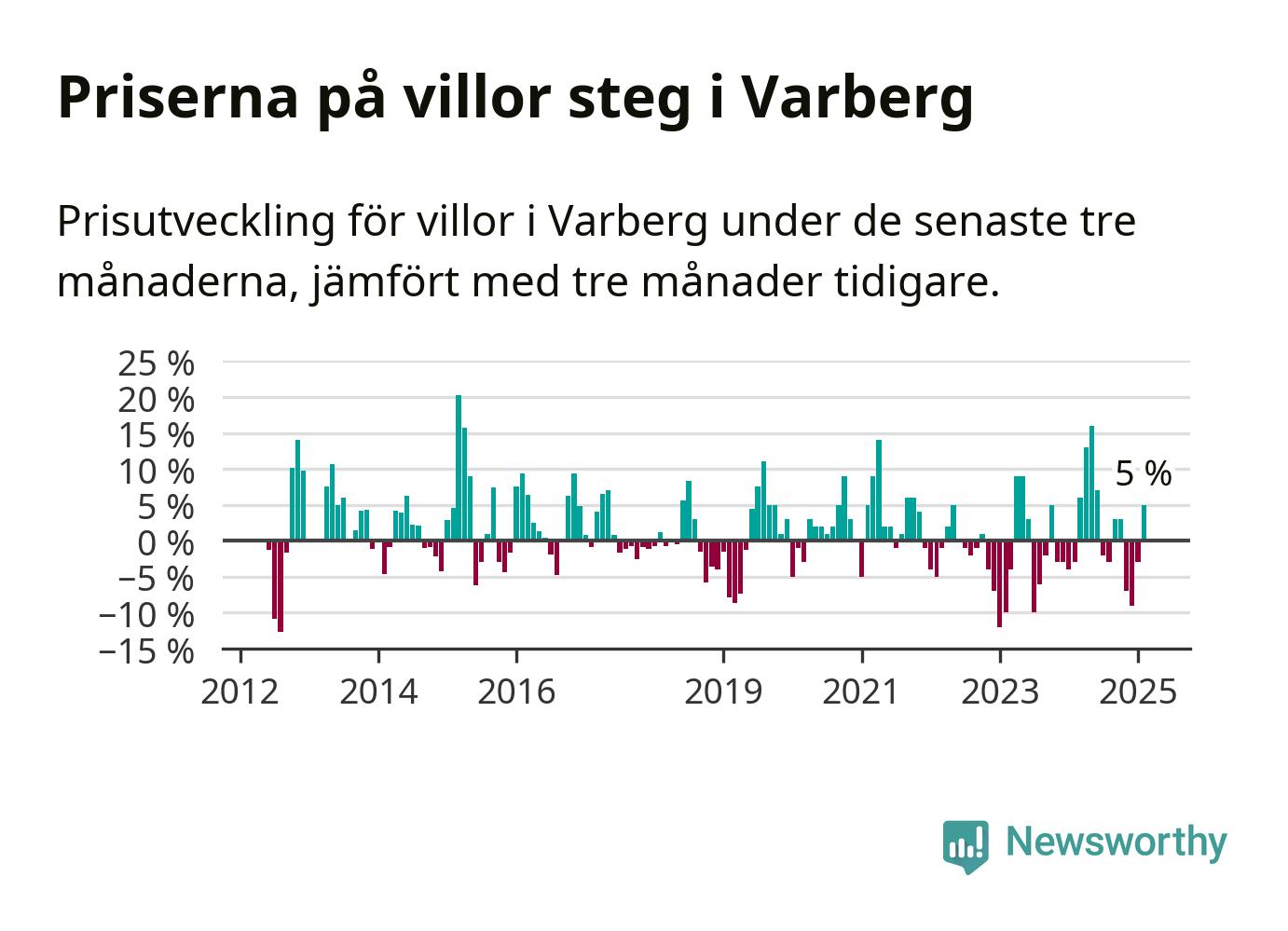 Priserna på villor steg i Varberg

Prisutveckling för villor i Varberg under de senaste tre månaderna, jämfört med tre månader tidigare.

25 %
20 %
15 %
10 %
5 %
0 %
−5 %
−10 %
−15 %

5 %

2012
2014
2016
2019
2021
2023
2025

Newsworthy